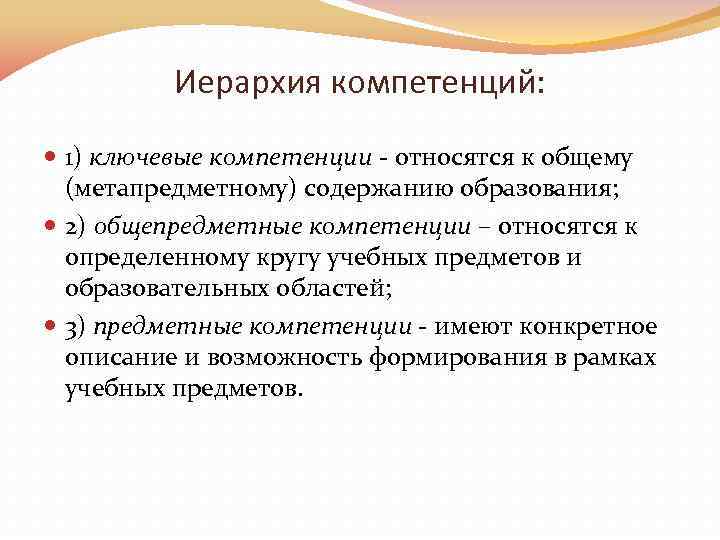 Иерархия компетенций:

1) ключевые компетенции - относятся к общему (метапредметному) содержанию образования;

2) общепредметные компетенции – относятся к определенному кругу учебных предметов и образовательных областей;

3) предметные компетенции - имеют конкретное описание и возможность формирования в рамках учебных предметов.